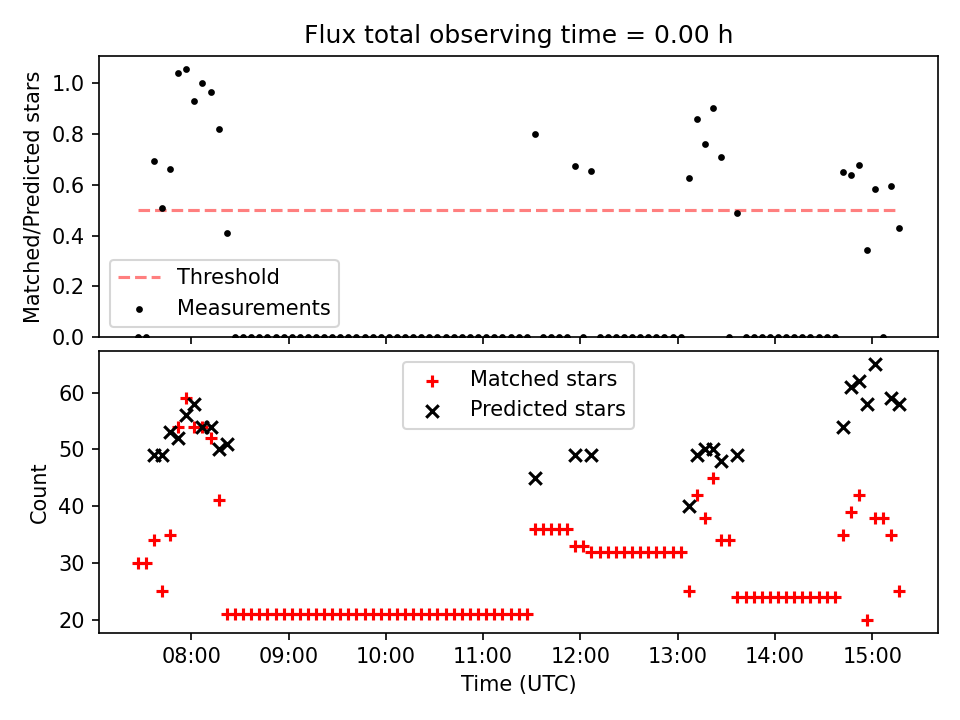 Flux total observing time = 0.00 h

Matched/Predicted stars

1.0
0.8
0.6
0.4
0.2
0.0

Threshold
Measurements

Count

60
50
40
30
20

Matched stars
Predicted stars

08:00
09:00
10:00
11:00
12:00
13:00
14:00
15:00

Time (UTC)